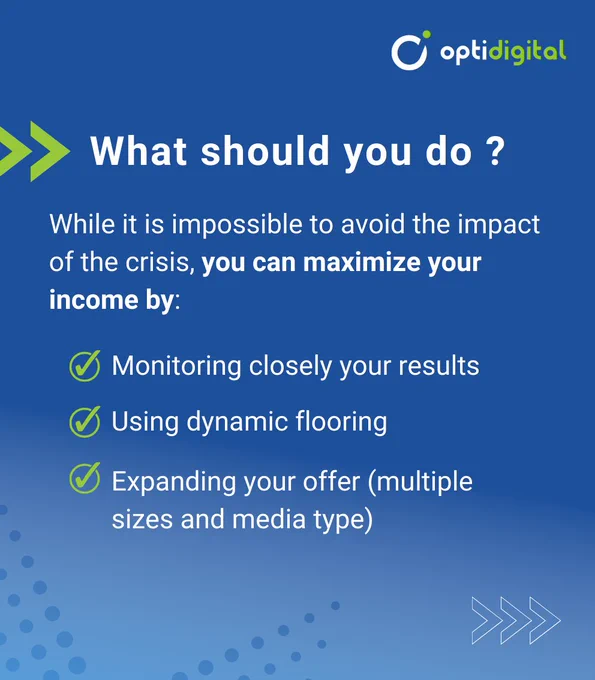 optidigital

What should you do ?

While it is impossible to avoid the impact of the crisis, you can maximize your income by:

Monitoring closely your results

Using dynamic flooring

Expanding your offer (multiple sizes and media type)